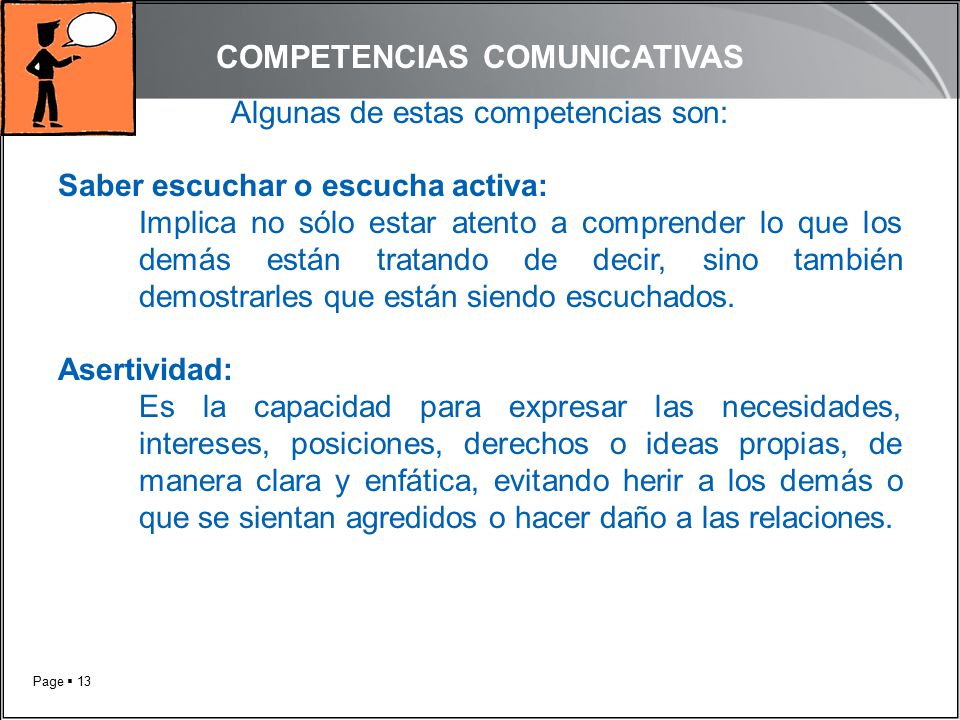 COMPETENCIAS COMUNICATIVAS

Algunas de estas competencias son:

Saber escuchar o escucha activa:

Implica no sólo estar atento a comprender lo que los demás están tratando de decir, sino también demostrarles que están siendo escuchados.

Asertividad:

Es la capacidad para expresar las necesidades, intereses, posiciones, derechos o ideas propias, de manera clara y enfática, evitando herir a los demás o que se sientan agredidos o hacer daño a las relaciones.

Page ▪ 13